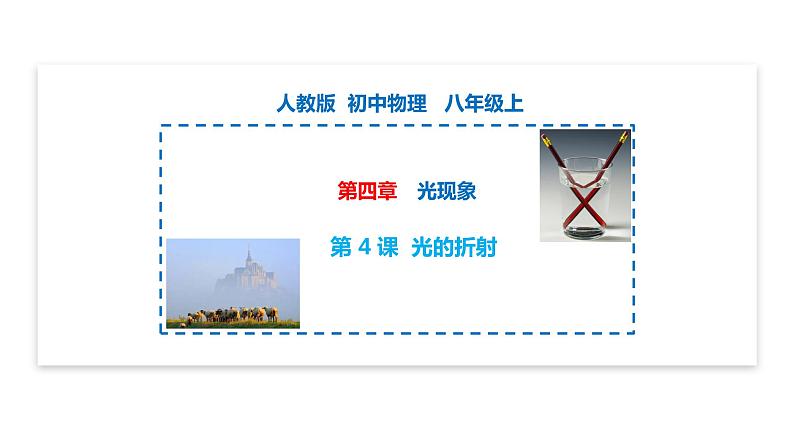 人教版 初中物理 八年级上

第四章 光现象

第 4 课 光的折射